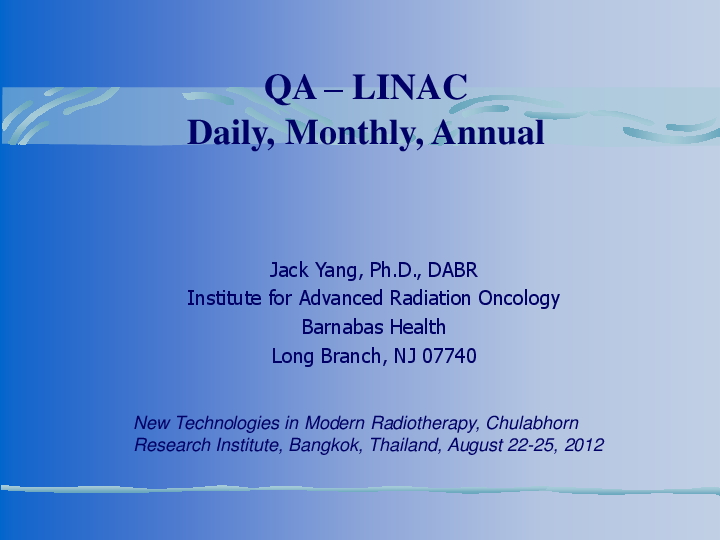 QA – LINAC
Daily, Monthly, Annual

Jack Yang, Ph.D., DABR
Institute for Advanced Radiation Oncology
Barnabas Health
Long Branch, NJ 07740

New Technologies in Modern Radiotherapy, Chulabhorn Research Institute, Bangkok, Thailand, August 22-25, 2012